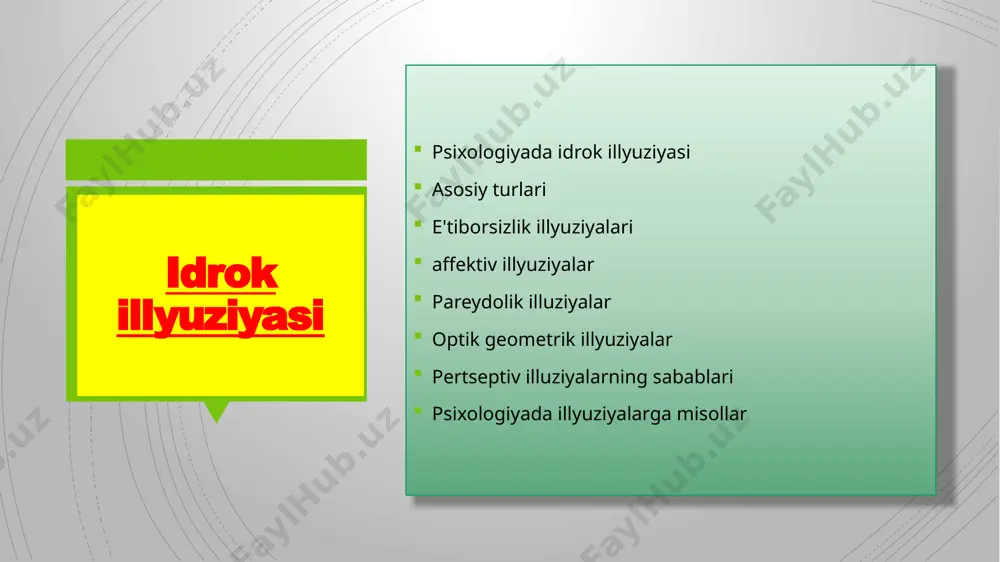 FaylHub.uz

Idrok illyuziyasi

- Psixologiyada idrok illyuziyasi
- Asosiy turlari
- E'tiborsizlik illyuziyalari
- affektiv illyuziyalar
- Pareydolik illuziyalar
- Optik geometrik illyuziyalar
- Pertseptiv illuziyalarning sabablari
- Psixologiyada illyuziyalarga misollar